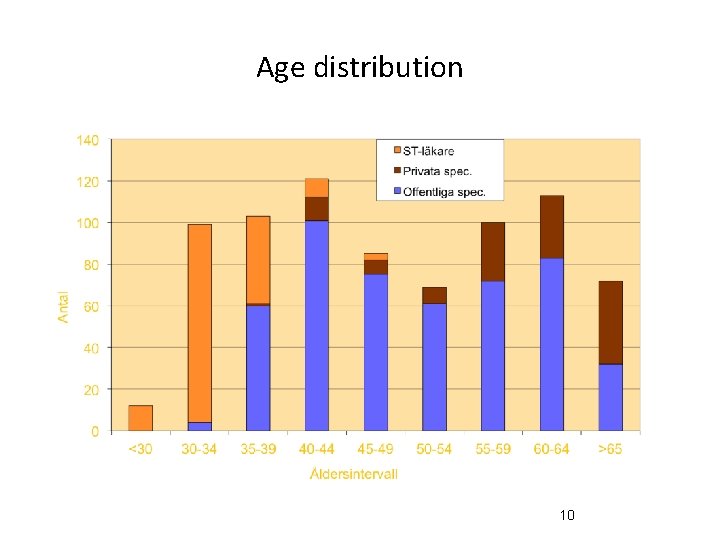 Age distribution

ST-läkare
Privata spec.
Offentliga spec.

140
120
100
80
60
40
20
0

Antal

<30
30-34
35-39
40-44
45-49
50-54
55-59
60-64
>65

Åldersintervall

10